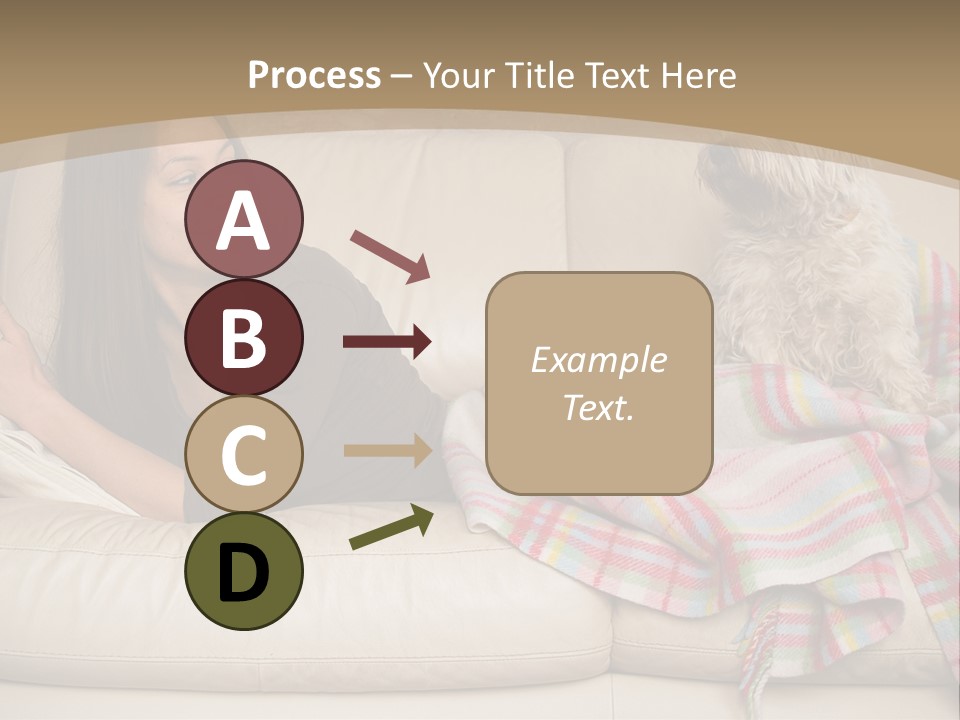 Process – Your Title Text Here

A

B

C

D

Example Text.